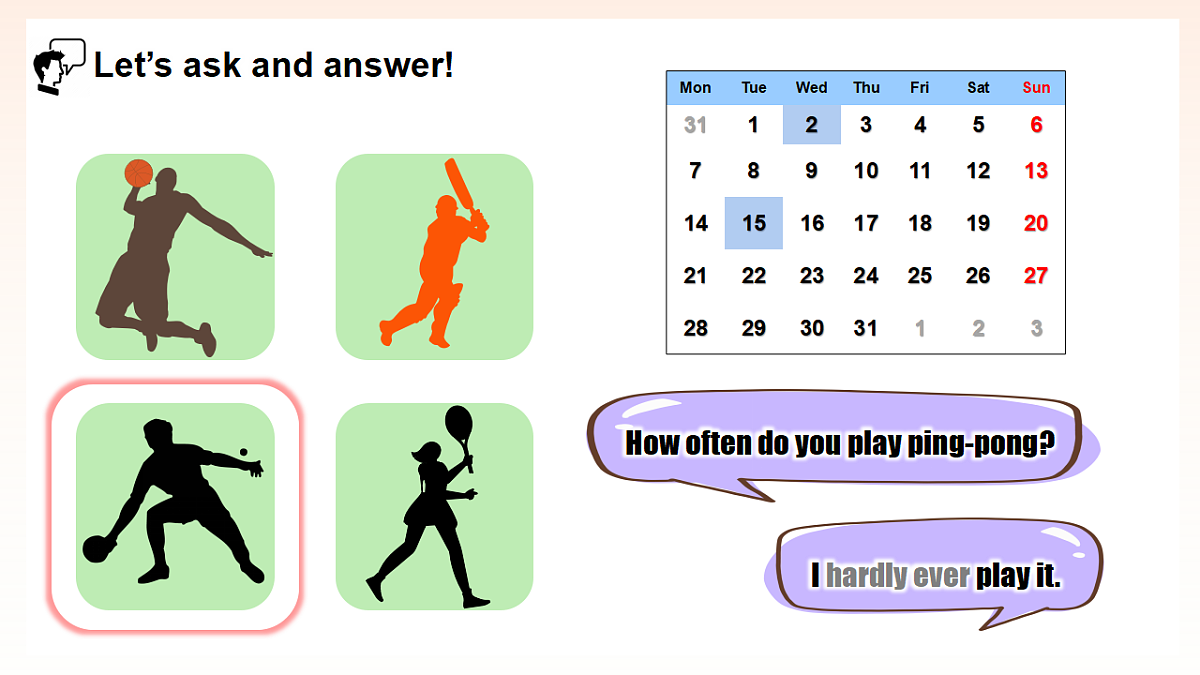 Let's ask and answer!

| Mon | Tue | Wed | Thu | Fri | Sat | Sun |
|---|---|---|---|---|---|---|
| 31 | 1 | 2 | 3 | 4 | 5 | 6 |
| 7 | 8 | 9 | 10 | 11 | 12 | 13 |
| 14 | 15 | 16 | 17 | 18 | 19 | 20 |
| 21 | 22 | 23 | 24 | 25 | 26 | 27 |
| 28 | 29 | 30 | 31 | 1 | 2 | 3 |

How often do you play ping-pong?

I hardly ever play it.